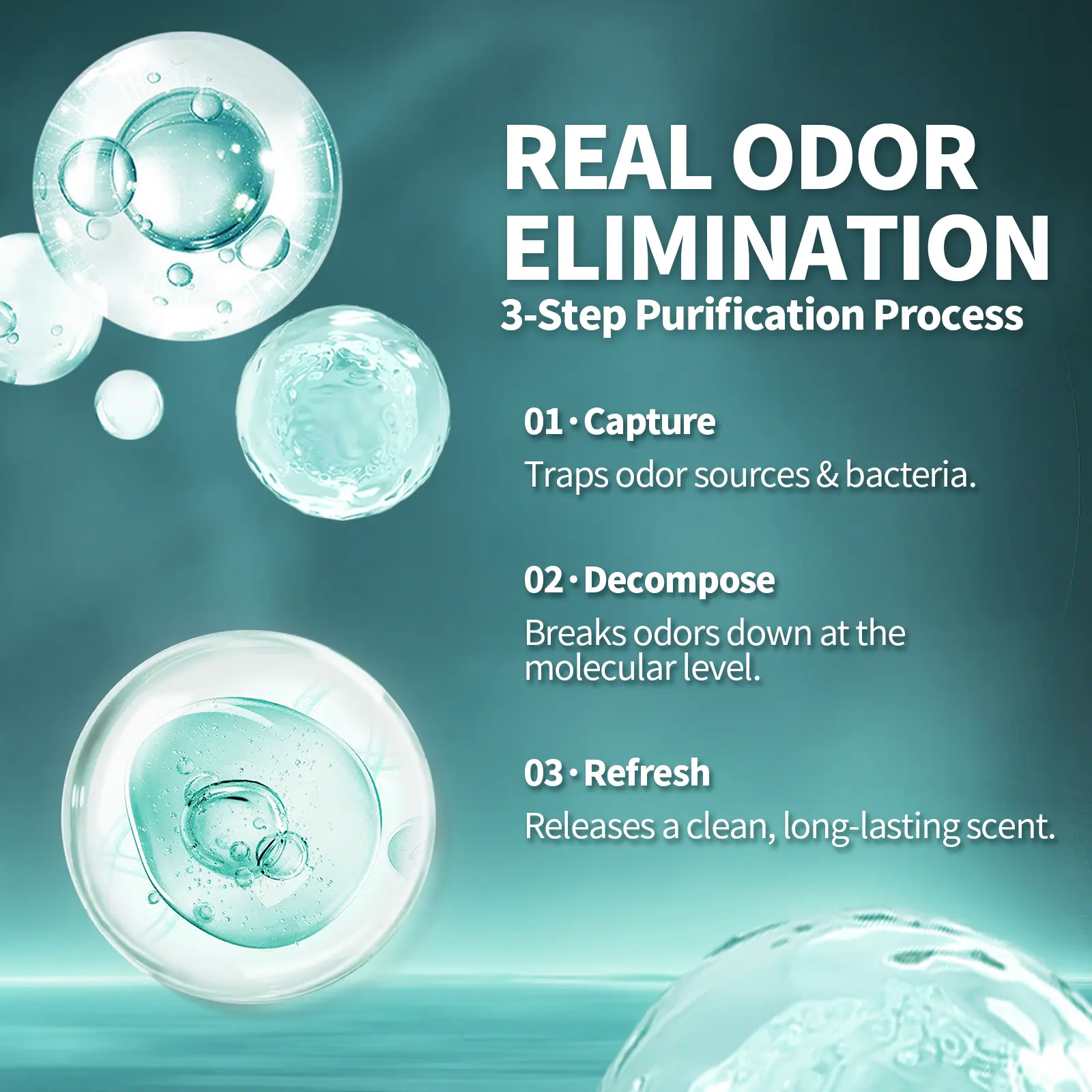 REAL ODOR ELIMINATION
3-Step Purification Process

01 · Capture
Traps odor sources & bacteria.

02 · Decompose
Breaks odors down at the molecular level.

03 · Refresh
Releases a clean, long-lasting scent.